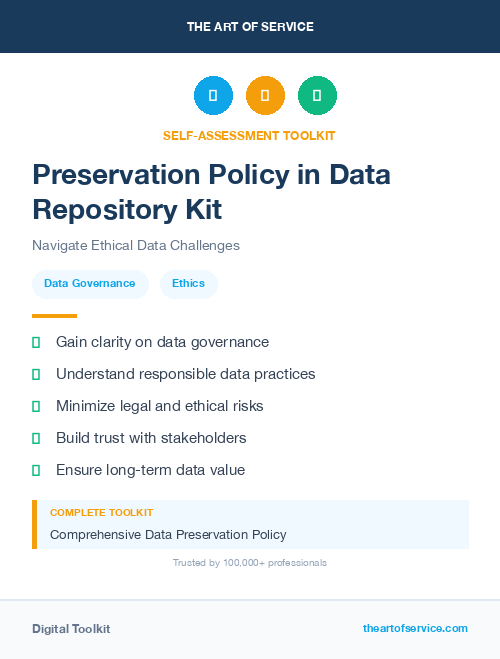 THE ART OF SERVICE

SELF-ASSESSMENT TOOLKIT

Preservation Policy in Data Repository Kit

Navigate Ethical Data Challenges

Data Governance

Ethics

Gain clarity on data governance

Understand responsible data practices

Minimize legal and ethical risks

Build trust with stakeholders

Ensure long-term data value

COMPLETE TOOLKIT

Comprehensive Data Preservation Policy

Trusted by 100,000+ professionals

Digital Toolkit

theartofservice.com